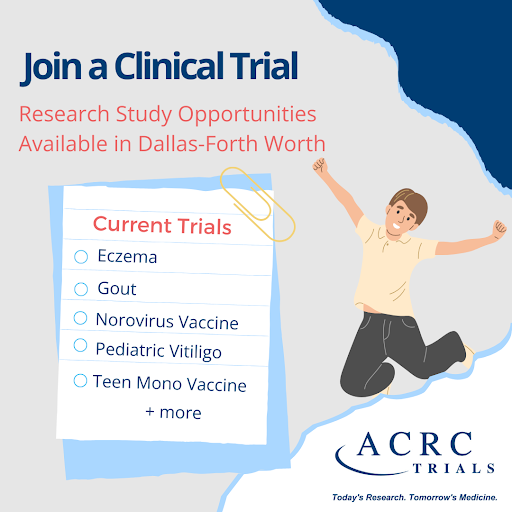 Join a Clinical Trial

Research Study Opportunities Available in Dallas-Forth Worth

Current Trials
Eczema
Gout
Norovirus Vaccine
Pediatric Vitiligo
Teen Mono Vaccine
+ more

ACRC
TRIALS
Today's Research. Tomorrow's Medicine.